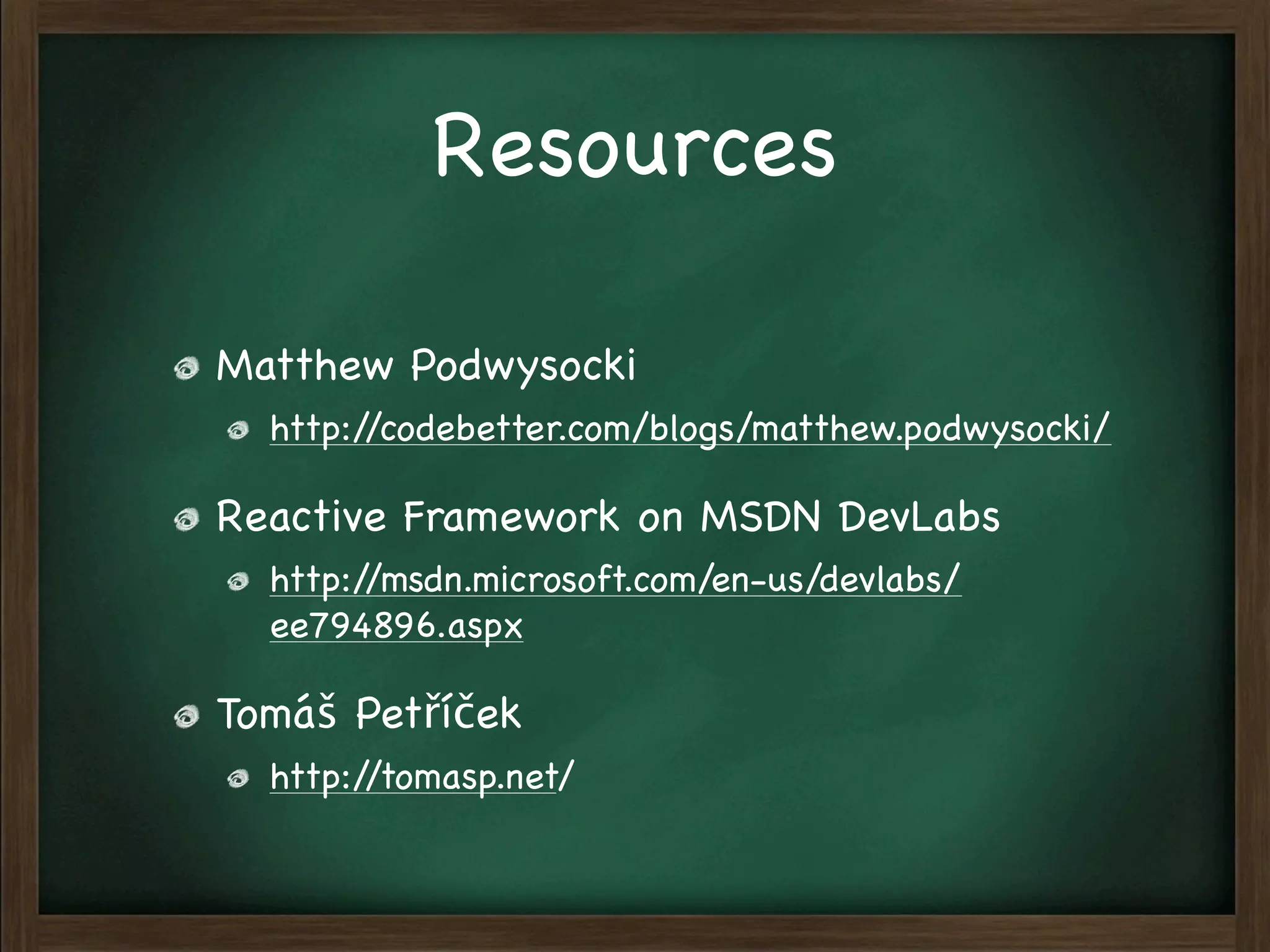 Resources

Matthew Podwysocki

http://codebetter.com/blogs/matthew.podwysocki/

Reactive Framework on MSDN DevLabs

http://msdn.microsoft.com/en-us/devlabs/ee794896.aspx

Tomáš Petříček

http://tomasp.net/